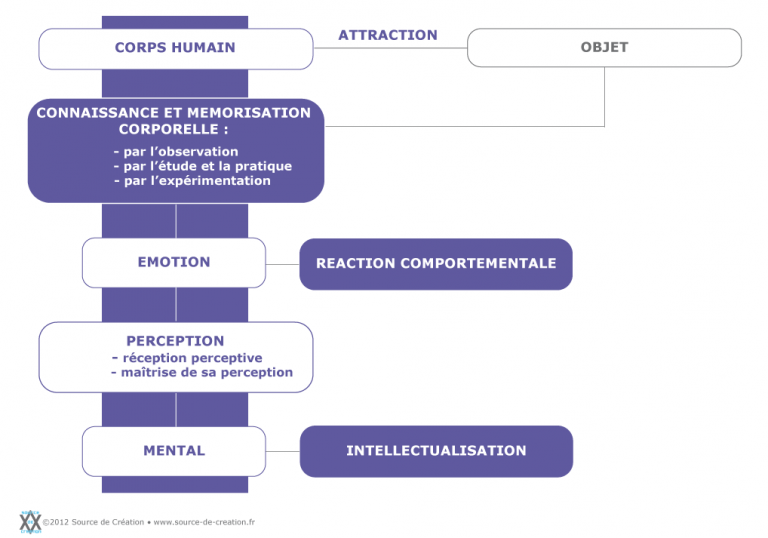 CORPS HUMAIN

ATTRACTION

OBJET

CONNAISSANCE ET MEMORISATION CORPORELLE :
- par l'observation
- par l'étude et la pratique
- par l'expérimentation

EMOTION

REACTION COMPORTEMENTALE

PERCEPTION
- réception perceptive
- maîtrise de sa perception

MENTAL

INTELLECTUALISATION

©2012 Source de Création • www.source-de-creation.fr